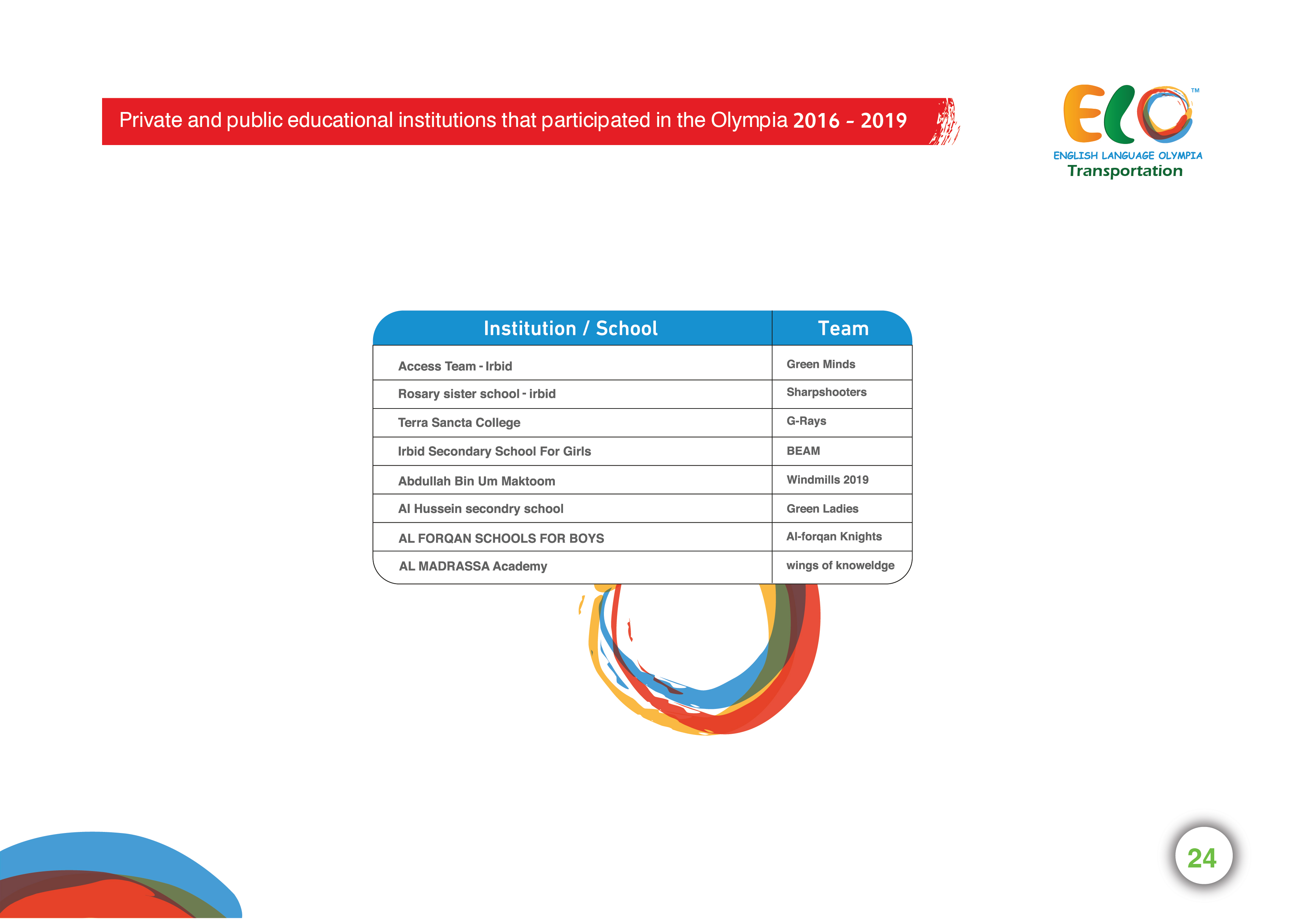 Private and public educational institutions that participated in the Olympia 2016 - 2019

ELO™
ENGLISH LANGUAGE OLYMPIA
Transportation

| Institution / School | Team |
|---|---|
| Access Team - Irbid | Green Minds |
| Rosary sister school - irbid | Sharpshooters |
| Terra Sancta College | G-Rays |
| Irbid Secondary School For Girls | BEAM |
| Abdullah Bin Um Maktoom | Windmills 2019 |
| Al Hussein secondry school | Green Ladies |
| AL FORQAN SCHOOLS FOR BOYS | Al-forqan Knights |
| AL MADRASSA Academy | wings of knoweldge |

24